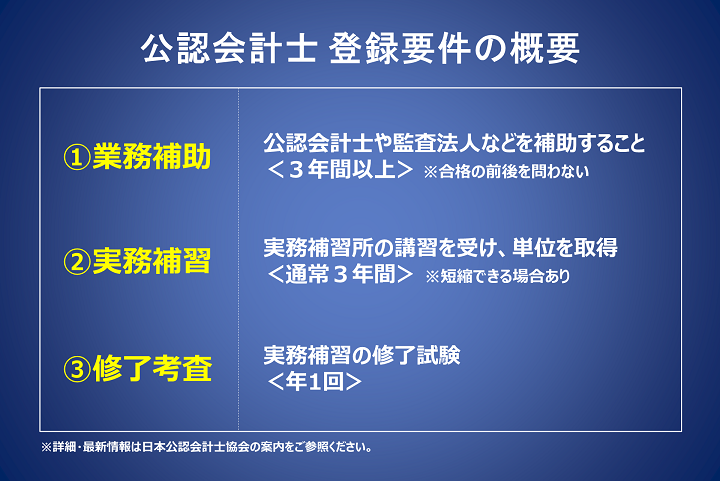 公認会計士 登録要件の概要

| ①業務補助 | 公認会計士や監査法人などを補助すること ＜３年間以上＞ ※合格の前後を問わない |
|---|---|
| ②実務補習 | 実務補習所の講習を受け、単位を取得 ＜通常３年間＞ ※短縮できる場合あり |
| ③修了考査 | 実務補習の修了試験 ＜年1回＞ |

※詳細・最新情報は日本公認会計士協会の案内をご参照ください。